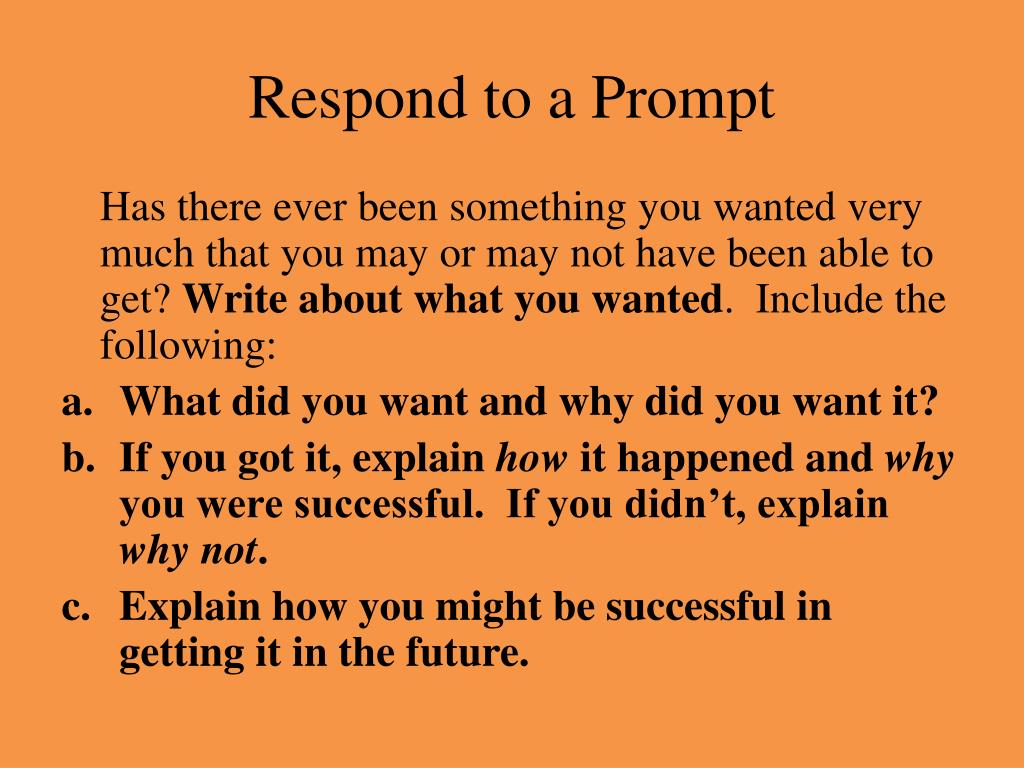 Respond to a Prompt

Has there ever been something you wanted very much that you may or may not have been able to get? Write about what you wanted. Include the following:

a. What did you want and why did you want it?
b. If you got it, explain how it happened and why you were successful. If you didn't, explain why not.
c. Explain how you might be successful in getting it in the future.